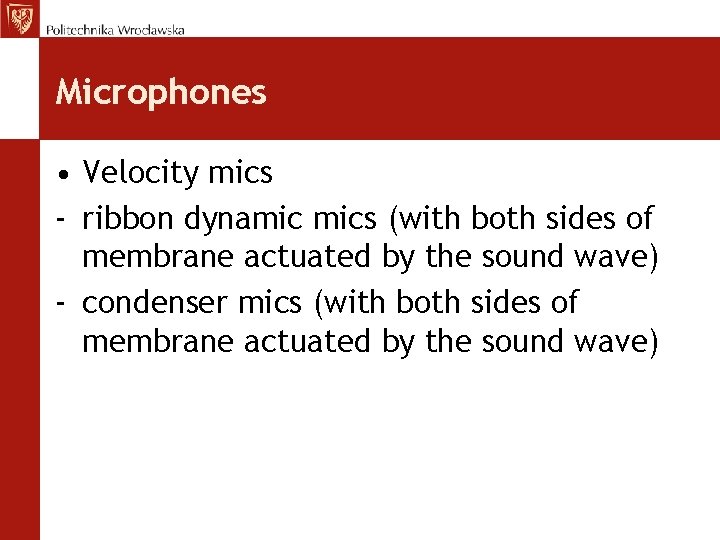 Politechnika Wrocławska

Microphones

• Velocity mics
- ribbon dynamic mics (with both sides of membrane actuated by the sound wave)
- condenser mics (with both sides of membrane actuated by the sound wave)